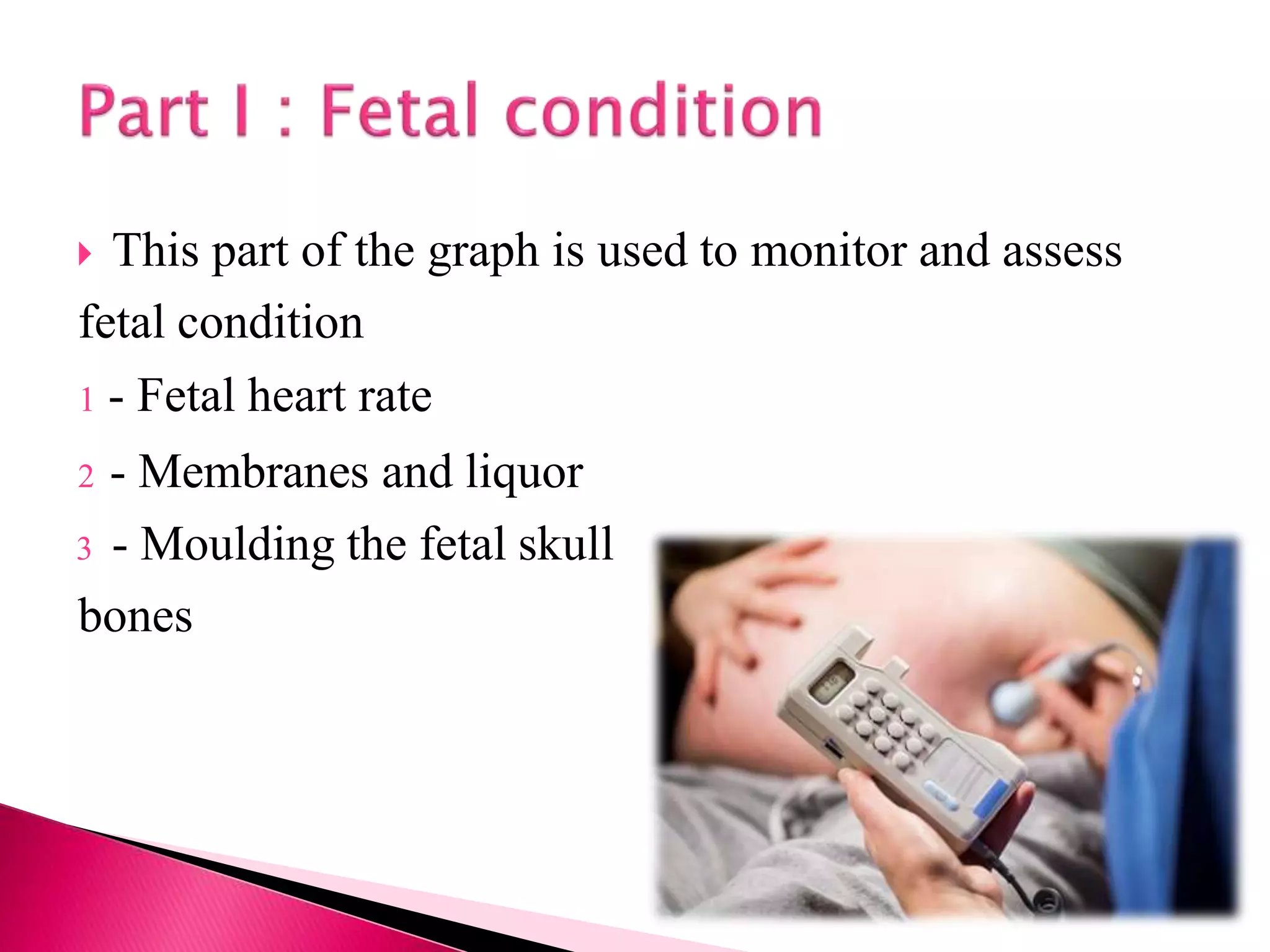 Part I : Fetal condition

This part of the graph is used to monitor and assess fetal condition

1 - Fetal heart rate

2 - Membranes and liquor

3 - Moulding the fetal skull bones